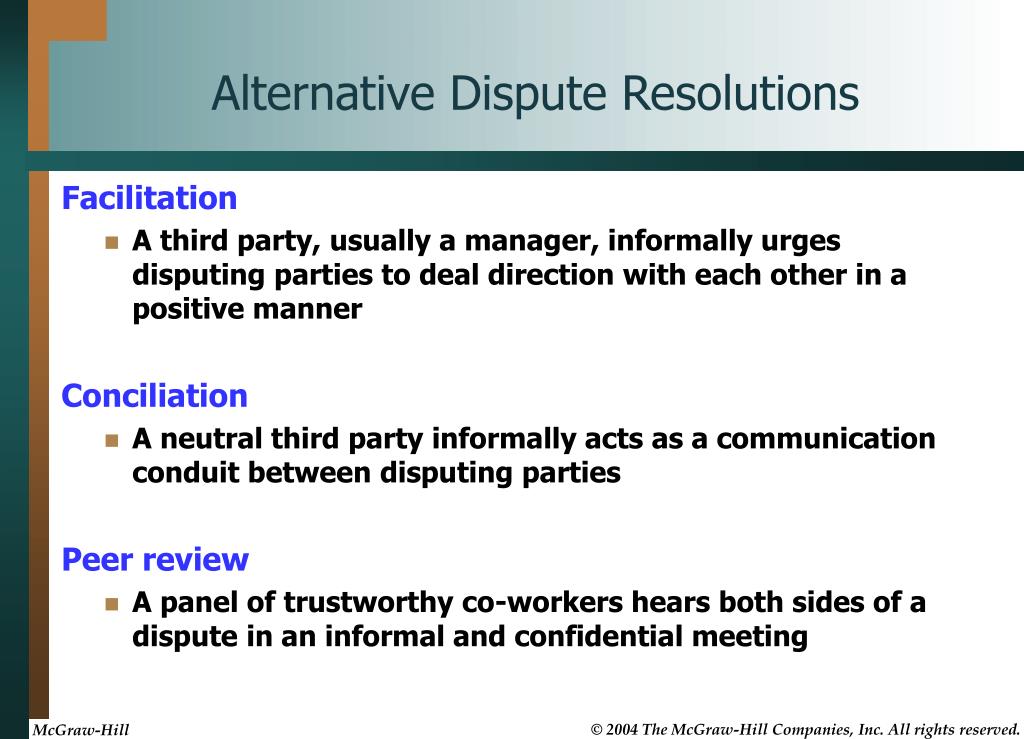 Alternative Dispute Resolutions

Facilitation

A third party, usually a manager, informally urges disputing parties to deal direction with each other in a positive manner

Conciliation

A neutral third party informally acts as a communication conduit between disputing parties

Peer review

A panel of trustworthy co-workers hears both sides of a dispute in an informal and confidential meeting

McGraw-Hill

© 2004 The McGraw-Hill Companies, Inc. All rights reserved.